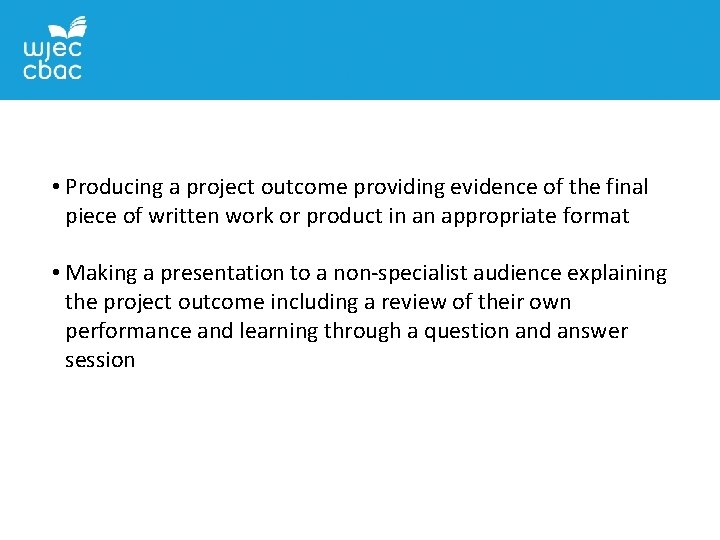 wjec
cbac

• Producing a project outcome providing evidence of the final piece of written work or product in an appropriate format

• Making a presentation to a non-specialist audience explaining the project outcome including a review of their own performance and learning through a question and answer session